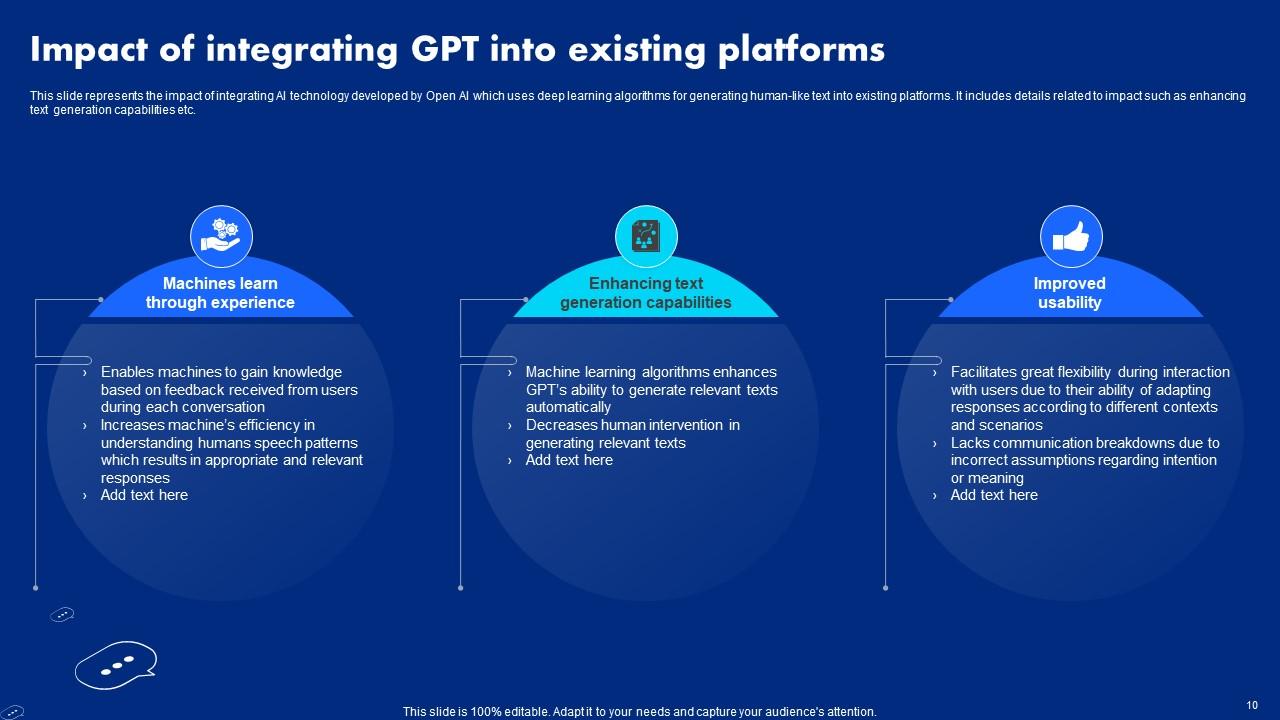 Impact of integrating GPT into existing platforms

This slide represents the impact of integrating AI technology developed by Open AI which uses deep learning algorithms for generating human-like text into existing platforms. It includes details related to impact such as enhancing text generation capabilities etc.

Machines learn through experience

› Enables machines to gain knowledge based on feedback received from users during each conversation
› Increases machine's efficiency in understanding humans speech patterns which results in appropriate and relevant responses
› Add text here

Enhancing text generation capabilities

› Machine learning algorithms enhances GPT's ability to generate relevant texts automatically
› Decreases human intervention in generating relevant texts
› Add text here

Improved usability

› Facilitates great flexibility during interaction with users due to their ability of adapting responses according to different contexts and scenarios
› Lacks communication breakdowns due to incorrect assumptions regarding intention or meaning
› Add text here

This slide is 100% editable. Adapt it to your needs and capture your audience's attention.

10